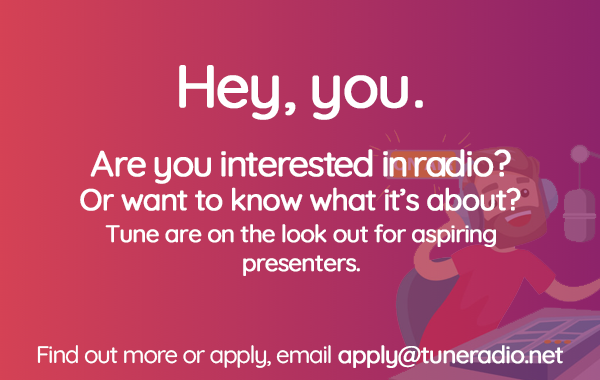 Hey, you.

Are you interested in radio?
Or want to know what it's about?
Tune are on the look out for aspiring presenters.

Find out more or apply, email apply@tuneradio.net